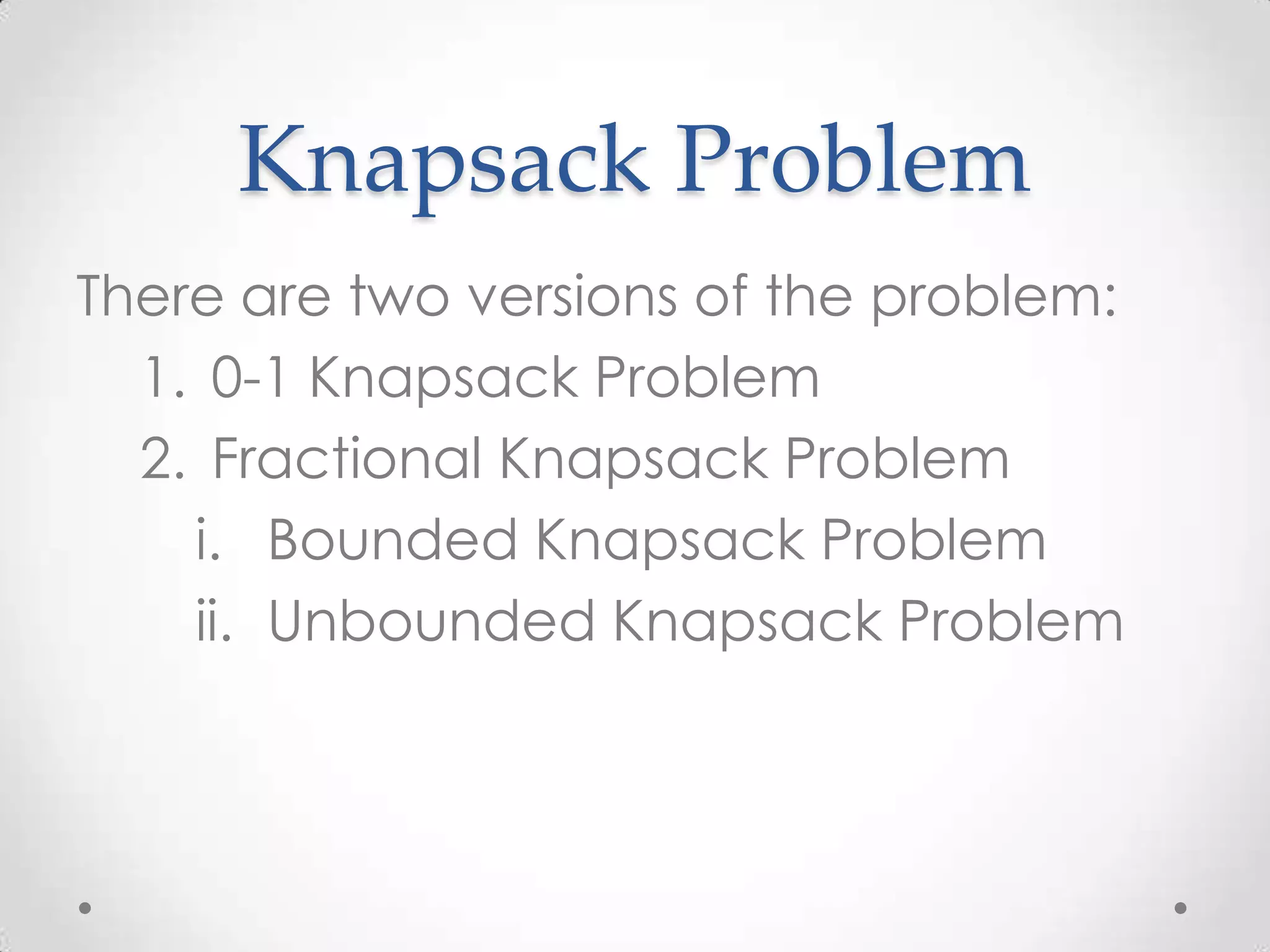 Knapsack Problem

There are two versions of the problem:

1. 0-1 Knapsack Problem
2. Fractional Knapsack Problem
i. Bounded Knapsack Problem
ii. Unbounded Knapsack Problem